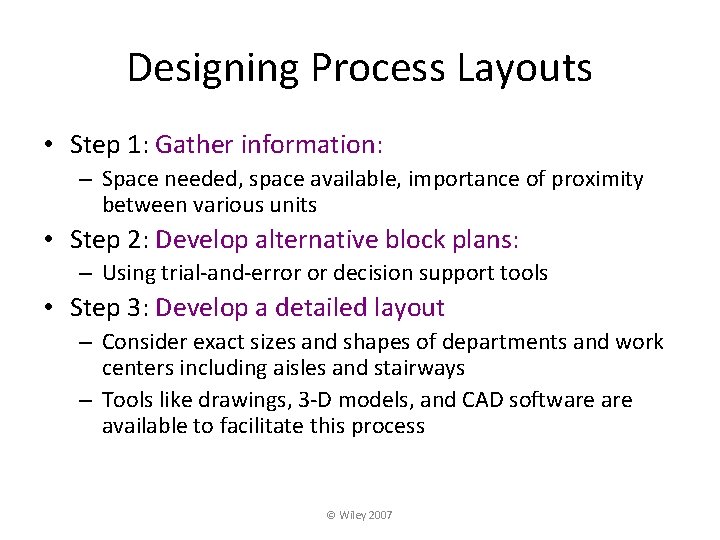 Designing Process Layouts

• Step 1: Gather information:
  – Space needed, space available, importance of proximity between various units
• Step 2: Develop alternative block plans:
  – Using trial-and-error or decision support tools
• Step 3: Develop a detailed layout
  – Consider exact sizes and shapes of departments and work centers including aisles and stairways
  – Tools like drawings, 3-D models, and CAD software are available to facilitate this process

© Wiley 2007